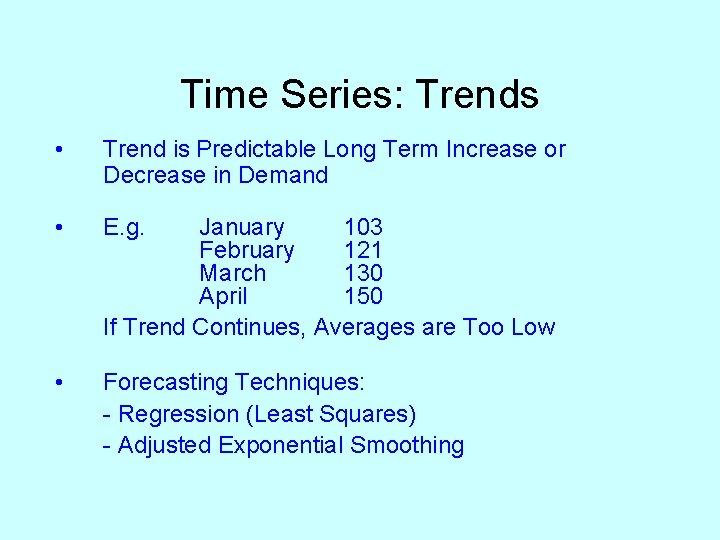 Time Series: Trends

• Trend is Predictable Long Term Increase or Decrease in Demand

• E.g. January 103
February 121
March 130
April 150
If Trend Continues, Averages are Too Low

• Forecasting Techniques:
- Regression (Least Squares)
- Adjusted Exponential Smoothing